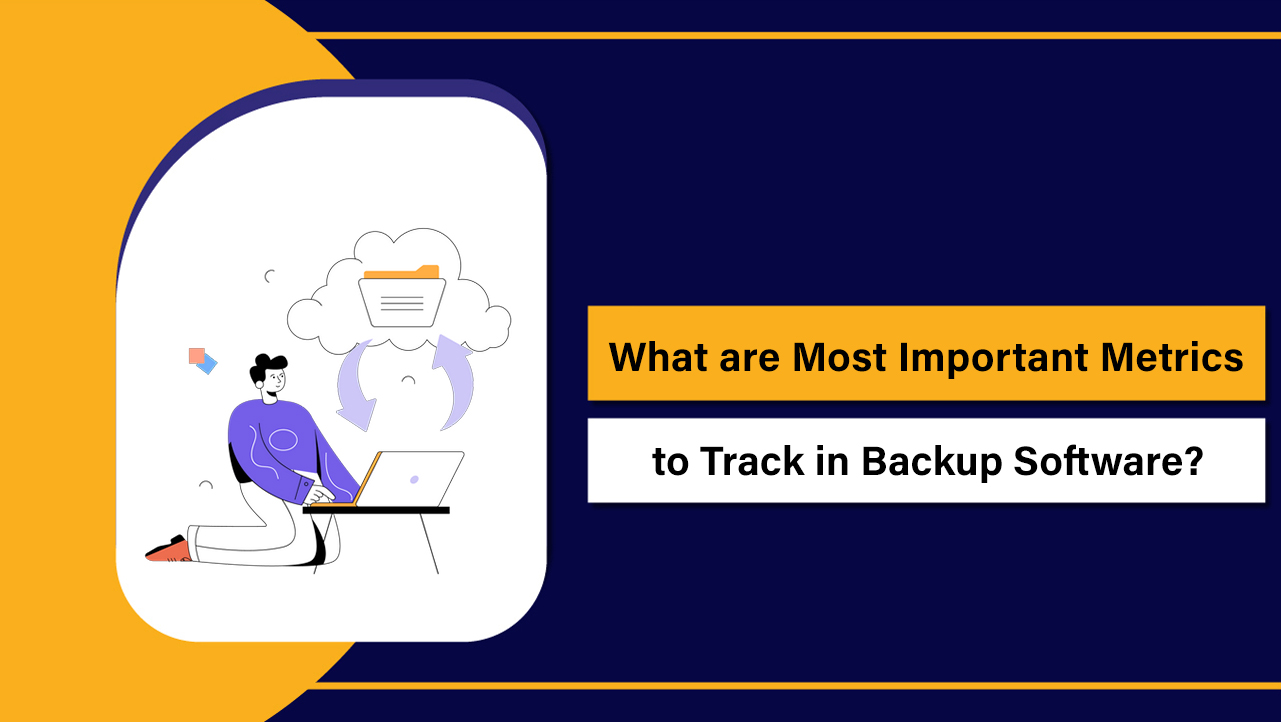 What are Most Important Metrics

to Track in Backup Software?